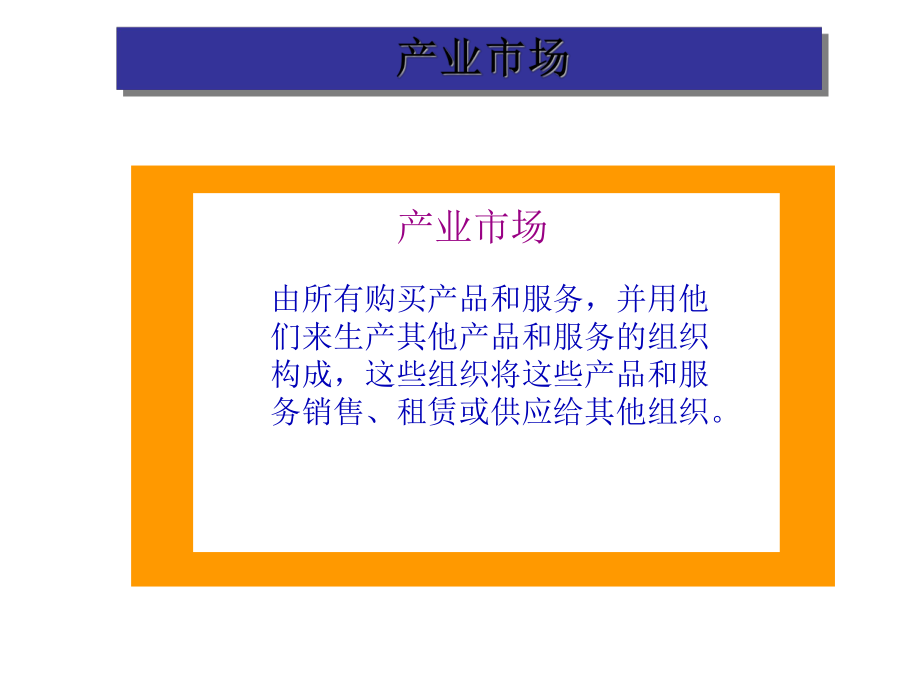 产业市场

产业市场

由所有购买产品和服务，并用他们来生产其他产品和服务的组织构成，这些组织将这些产品和服务销售、租赁或供应给其他组织。